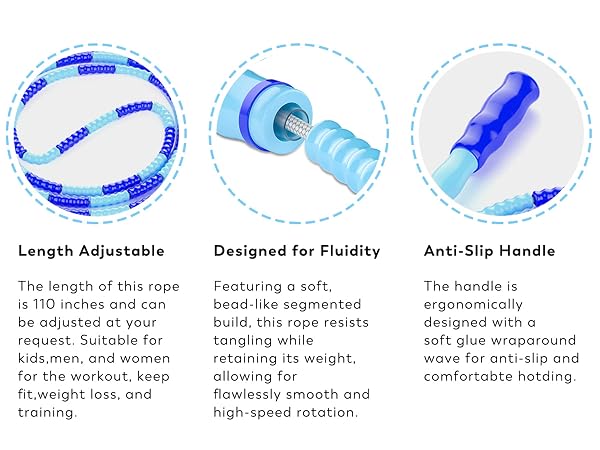 Length Adjustable

The length of this rope is 110 inches and can be adjusted at your request. Suitable for kids,men, and women for the workout, keep fit,weight loss, and training.

Designed for Fluidity

Featuring a soft, bead-like segmented build, this rope resists tangling while retaining its weight, allowing for flawlessly smooth and high-speed rotation.

Anti-Slip Handle

The handle is ergonomically designed with a soft glue wraparound wave for anti-slip and comfortabte hotding.